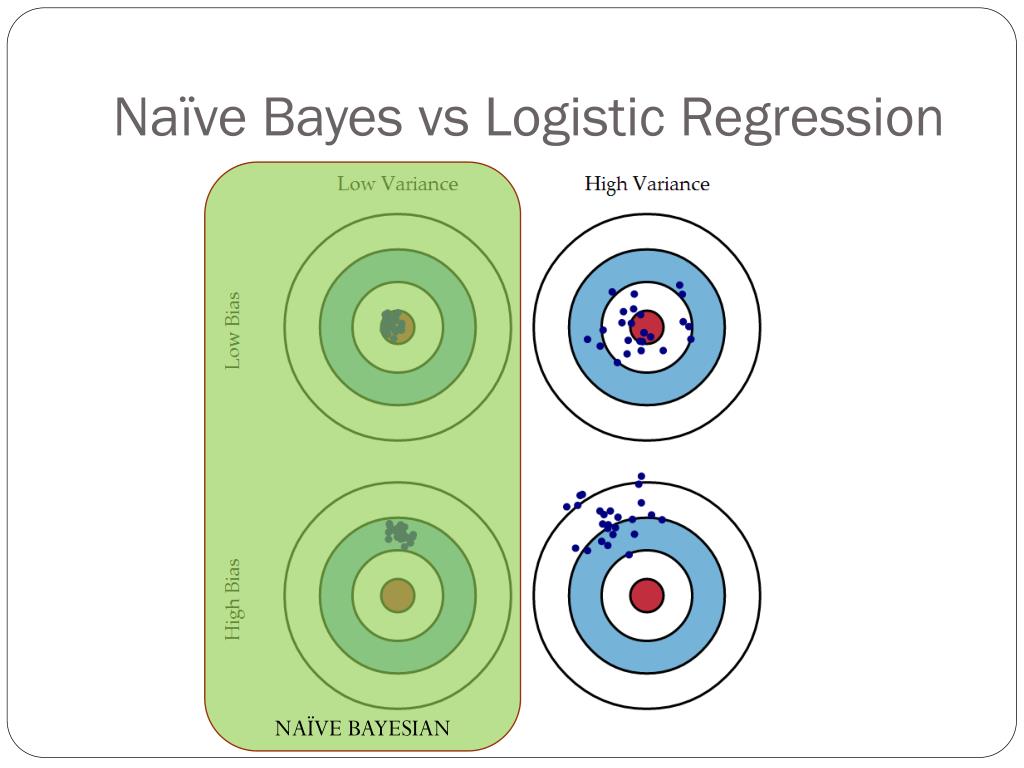 Naïve Bayes vs Logistic Regression

Low Variance

High Variance

Low Bias

High Bias

NAÏVE BAYESIAN